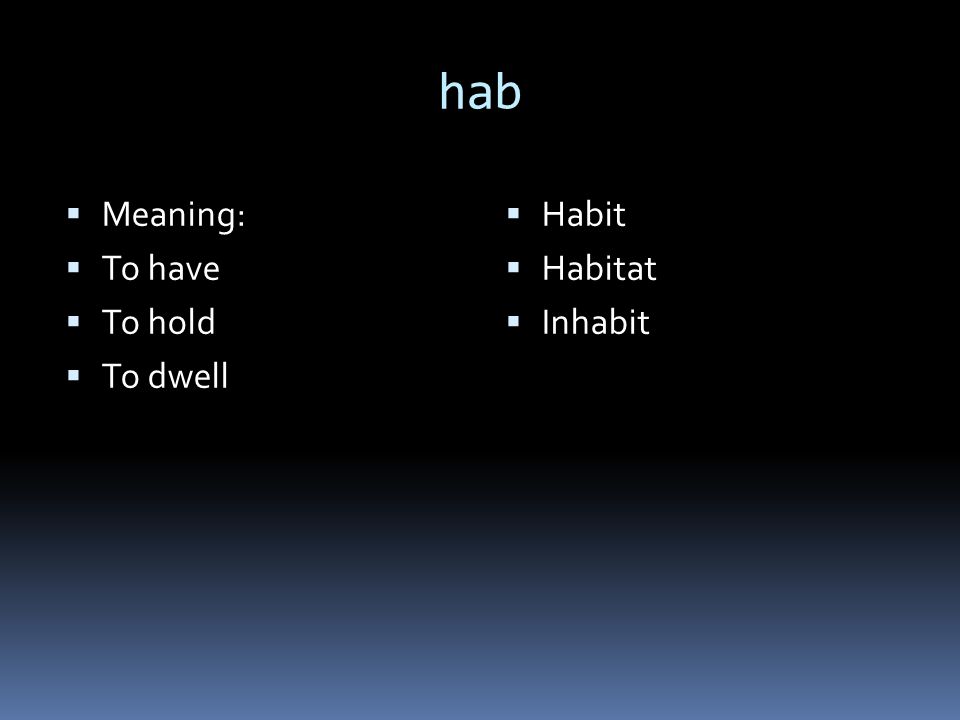 hab

- Meaning:
- To have
- To hold
- To dwell

- Habit
- Habitat
- Inhabit